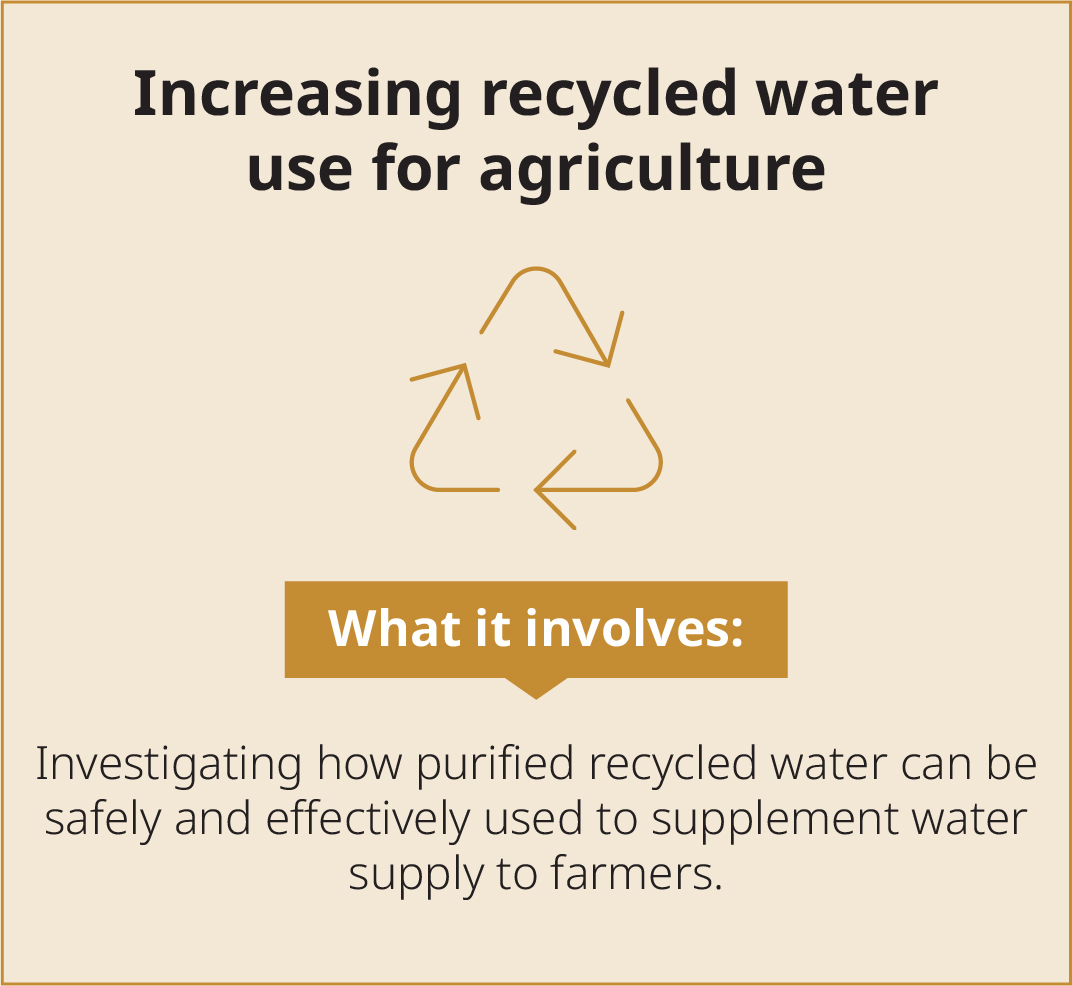 Increasing recycled water use for agriculture

What it involves:

Investigating how purified recycled water can be safely and effectively used to supplement water supply to farmers.